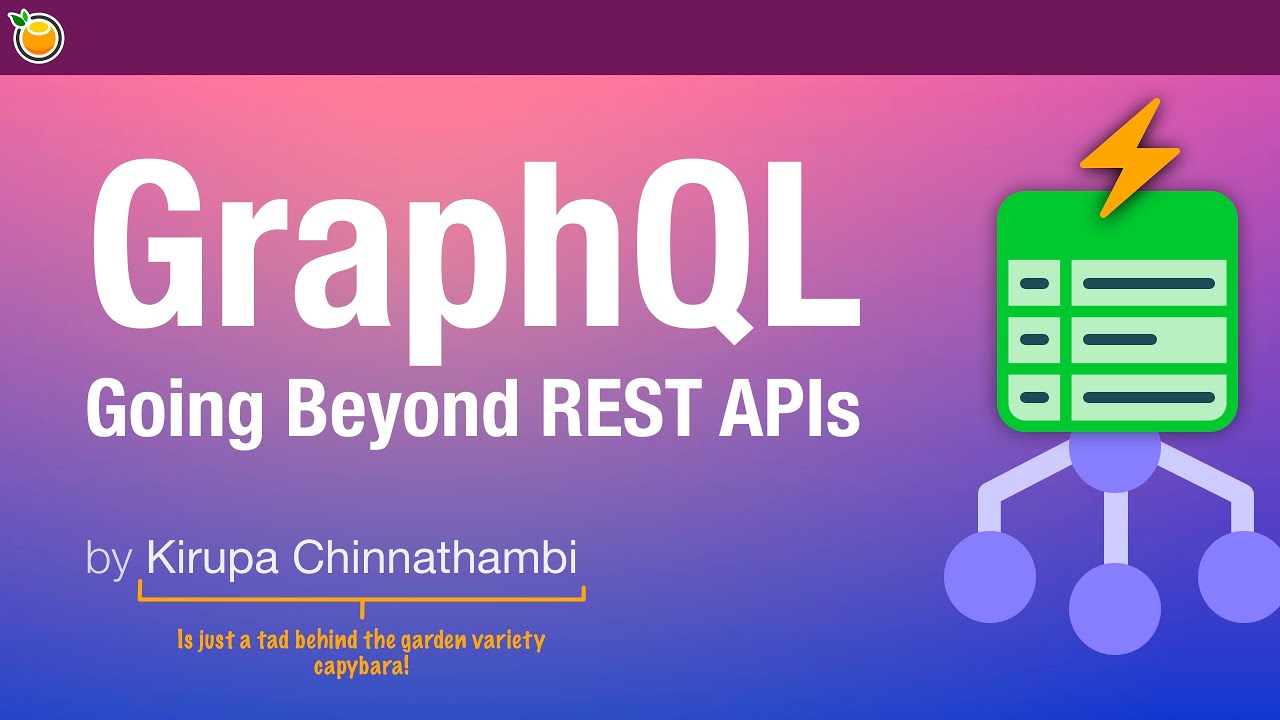 GraphQL
Going Beyond REST APIs

by Kirupa Chinnathambi

Is just a tad behind the garden variety capybara!